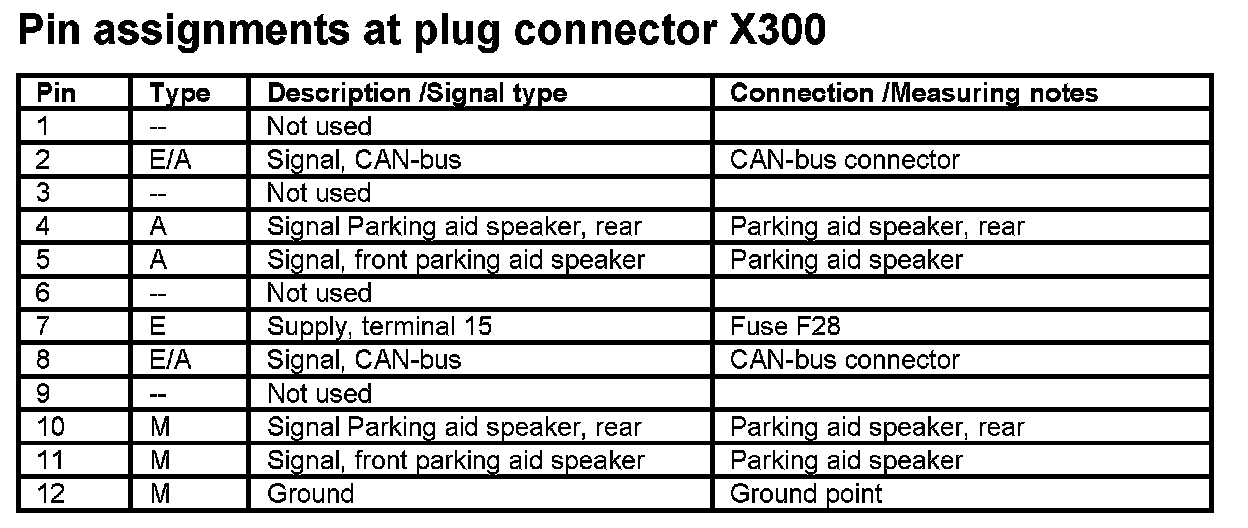 Pin assignments at plug connector X300

| Pin | Type | Description /Signal type | Connection /Measuring notes |
|---|---|---|---|
| 1 | -- | Not used | |
| 2 | E/A | Signal, CAN-bus | CAN-bus connector |
| 3 | -- | Not used | |
| 4 | A | Signal Parking aid speaker, rear | Parking aid speaker, rear |
| 5 | A | Signal, front parking aid speaker | Parking aid speaker |
| 6 | -- | Not used | |
| 7 | E | Supply, terminal 15 | Fuse F28 |
| 8 | E/A | Signal, CAN-bus | CAN-bus connector |
| 9 | -- | Not used | |
| 10 | M | Signal Parking aid speaker, rear | Parking aid speaker, rear |
| 11 | M | Signal, front parking aid speaker | Parking aid speaker |
| 12 | M | Ground | Ground point |